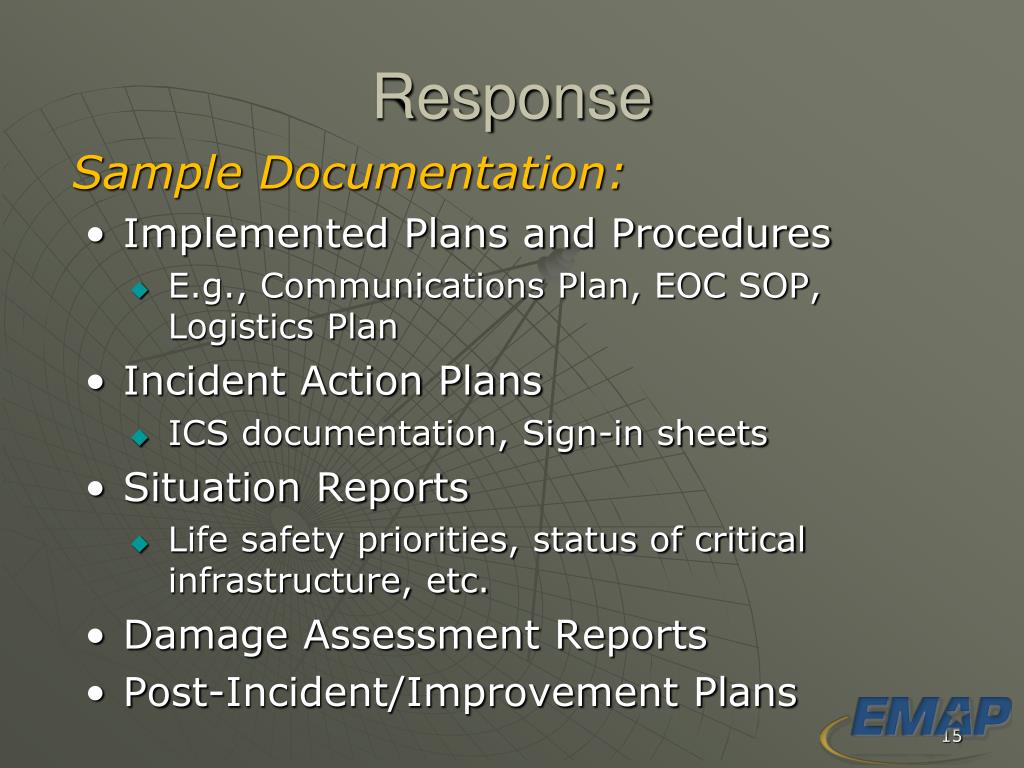 Response

Sample Documentation:

• Implemented Plans and Procedures
  ◆ E.g., Communications Plan, EOC SOP, Logistics Plan
• Incident Action Plans
  ◆ ICS documentation, Sign-in sheets
• Situation Reports
  ◆ Life safety priorities, status of critical infrastructure, etc.
• Damage Assessment Reports
• Post-Incident/Improvement Plans

EMAP

15